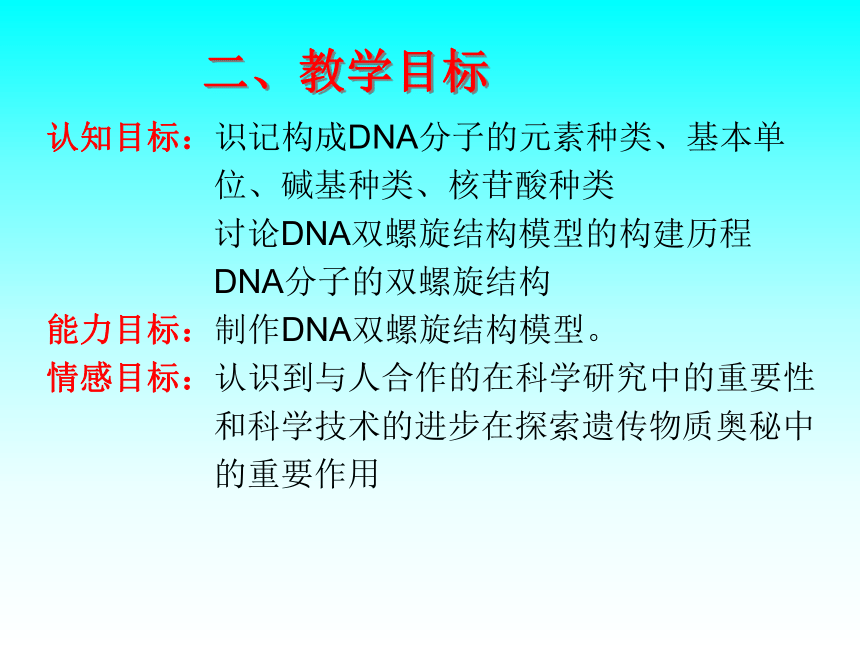 二、教学目标

认知目标：识记构成DNA分子的元素种类、基本单位、碱基种类、核苷酸种类
讨论DNA双螺旋结构模型的构建历程
DNA分子的双螺旋结构

能力目标：制作DNA双螺旋结构模型。

情感目标：认识到与人合作的在科学研究中的重要性和科学技术的进步在探索遗传物质奥秘中的重要作用